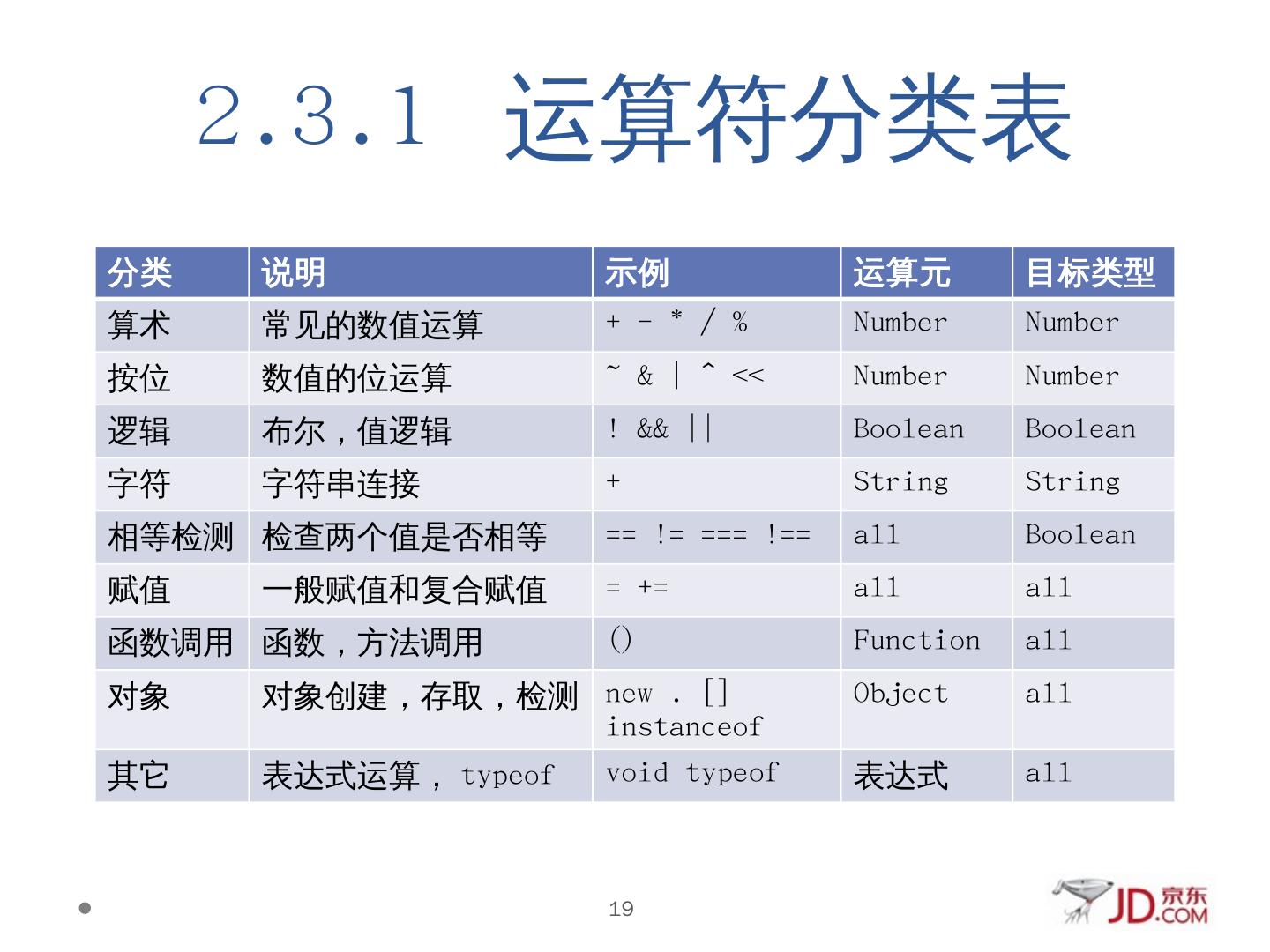 2.3.1 运算符分类表

| 分类 | 说明 | 示例 | 运算元 | 目标类型 |
|---|---|---|---|---|
| 算术 | 常见的数值运算 | + - * / % | Number | Number |
| 按位 | 数值的位运算 | ~ & \| ^ << | Number | Number |
| 逻辑 | 布尔，值逻辑 | ! && \|\| | Boolean | Boolean |
| 字符 | 字符串连接 | + | String | String |
| 相等检测 | 检查两个值是否相等 | == != === !== | all | Boolean |
| 赋值 | 一般赋值和复合赋值 | = += | all | all |
| 函数调用 | 函数，方法调用 | () | Function | all |
| 对象 | 对象创建，存取，检测 | new . [] instanceof | Object | all |
| 其它 | 表达式运算， typeof | void typeof | 表达式 | all |

19

JD.COM 京东